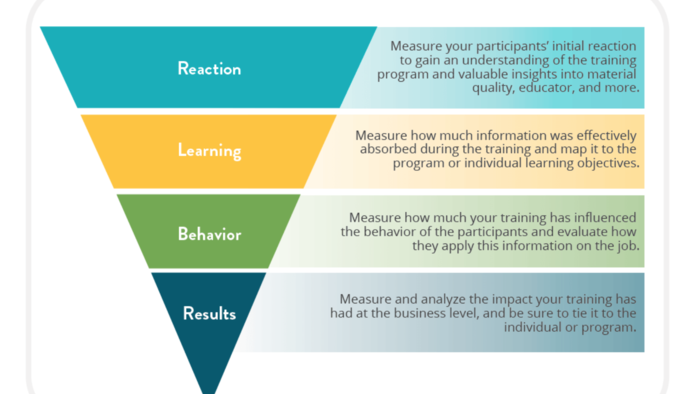 Reaction

Measure your participants' initial reaction to gain an understanding of the training program and valuable insights into material quality, educator, and more.

Learning

Measure how much information was effectively absorbed during the training and map it to the program or individual learning objectives.

Behavior

Measure how much your training has influenced the behavior of the participants and evaluate how they apply this information on the job.

Results

Measure and analyze the impact your training has had at the business level, and be sure to tie it to the individual or program.